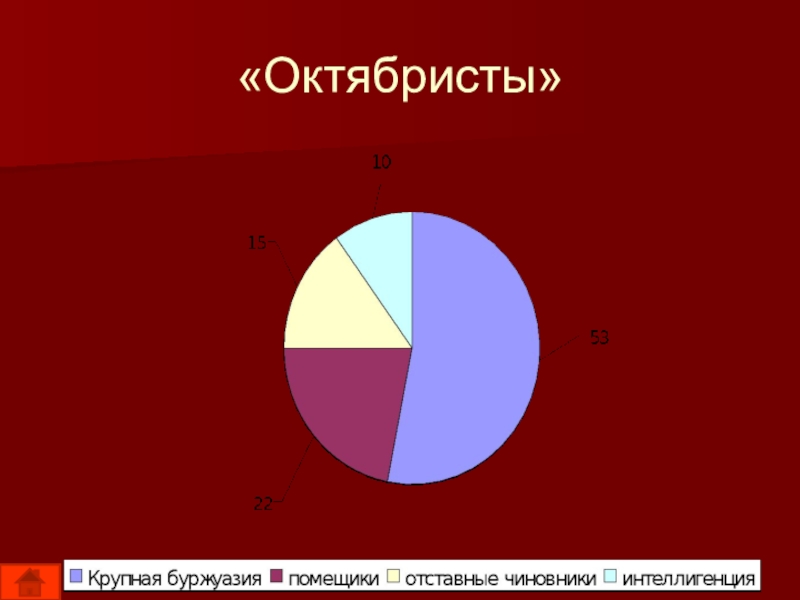 «Октябристы»

10

15

53

22

Крупная буржуазия помещики отставные чиновники интеллигенция